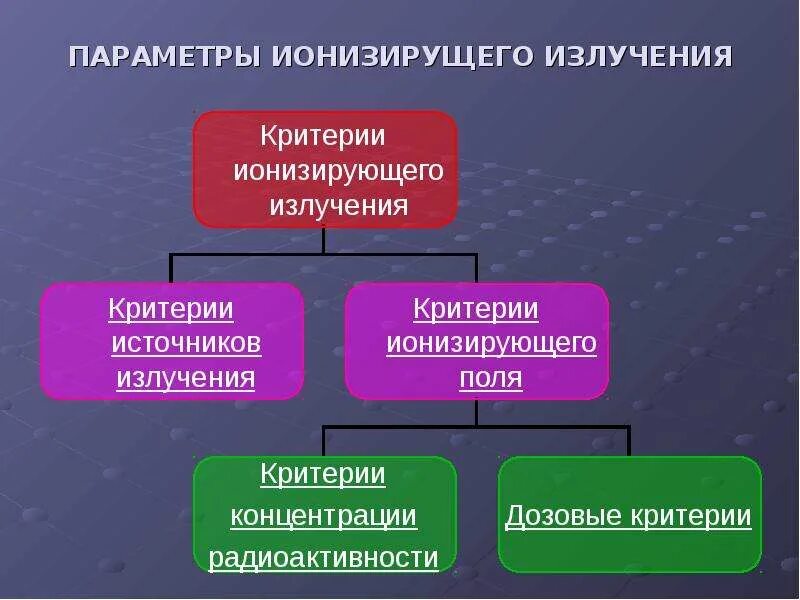 ПАРАМЕТРЫ ИОНИЗИРУЩЕГО ИЗЛУЧЕНИЯ

Критерии ионизирующего излучения

Критерии источников излучения

Критерии ионизирующего поля

Критерии концентрации радиоактивности

Дозовые критерии